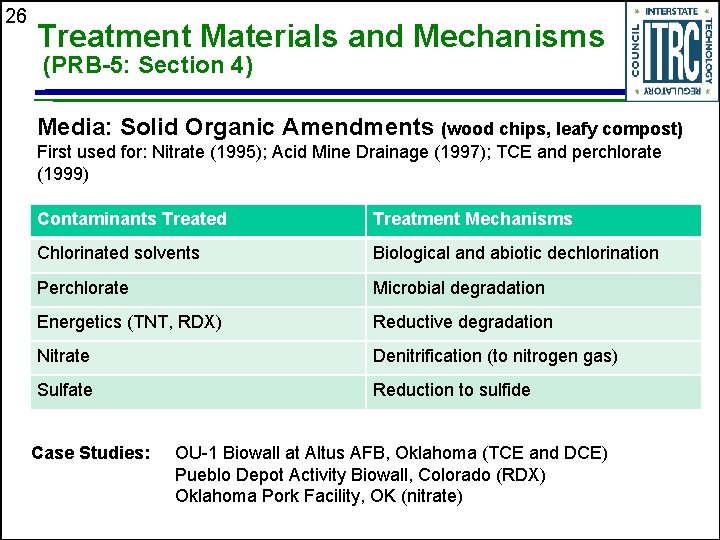 26

Treatment Materials and Mechanisms
(PRB-5: Section 4)

INTERSTATE TECHNOLOGY REGULATORY COUNCIL ITRC

Media: Solid Organic Amendments (wood chips, leafy compost)
First used for: Nitrate (1995); Acid Mine Drainage (1997); TCE and perchlorate (1999)

| Contaminants Treated | Treatment Mechanisms |
|---|---|
| Chlorinated solvents | Biological and abiotic dechlorination |
| Perchlorate | Microbial degradation |
| Energetics (TNT, RDX) | Reductive degradation |
| Nitrate | Denitrification (to nitrogen gas) |
| Sulfate | Reduction to sulfide |

Case Studies: OU-1 Biowall at Altus AFB, Oklahoma (TCE and DCE)
Pueblo Depot Activity Biowall, Colorado (RDX)
Oklahoma Pork Facility, OK (nitrate)